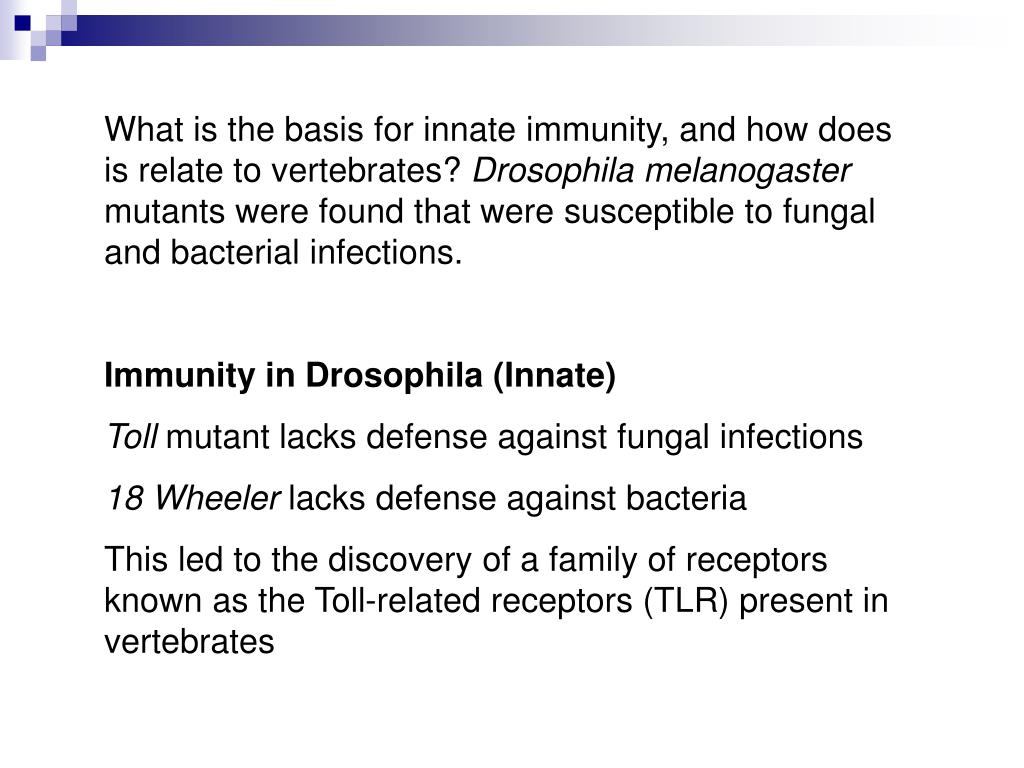 What is the basis for innate immunity, and how does is relate to vertebrates? Drosophila melanogaster mutants were found that were susceptible to fungal and bacterial infections.

Immunity in Drosophila (Innate)

Toll mutant lacks defense against fungal infections

18 Wheeler lacks defense against bacteria

This led to the discovery of a family of receptors known as the Toll-related receptors (TLR) present in vertebrates